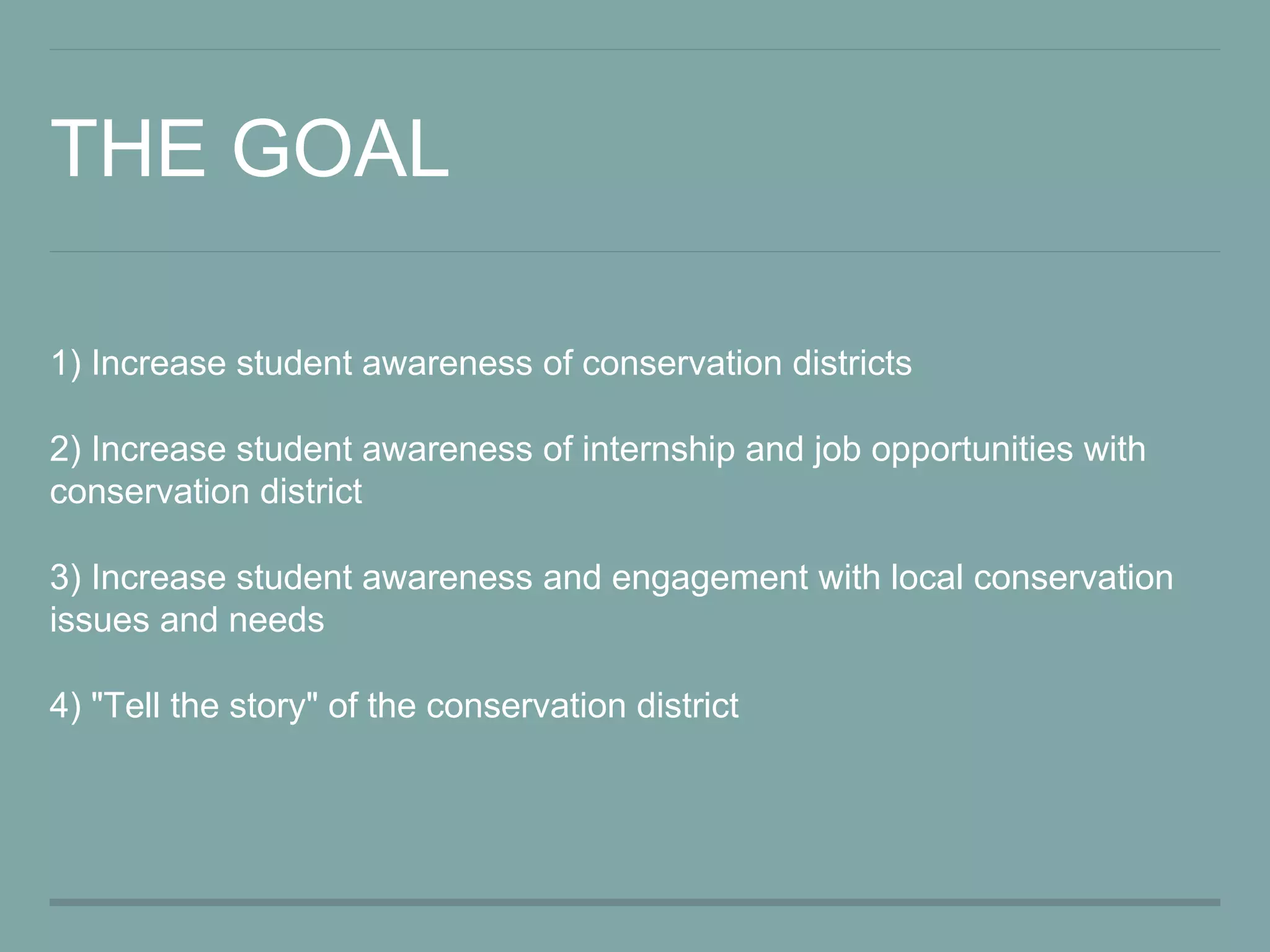 THE GOAL

1) Increase student awareness of conservation districts

2) Increase student awareness of internship and job opportunities with conservation district

3) Increase student awareness and engagement with local conservation issues and needs

4) "Tell the story" of the conservation district